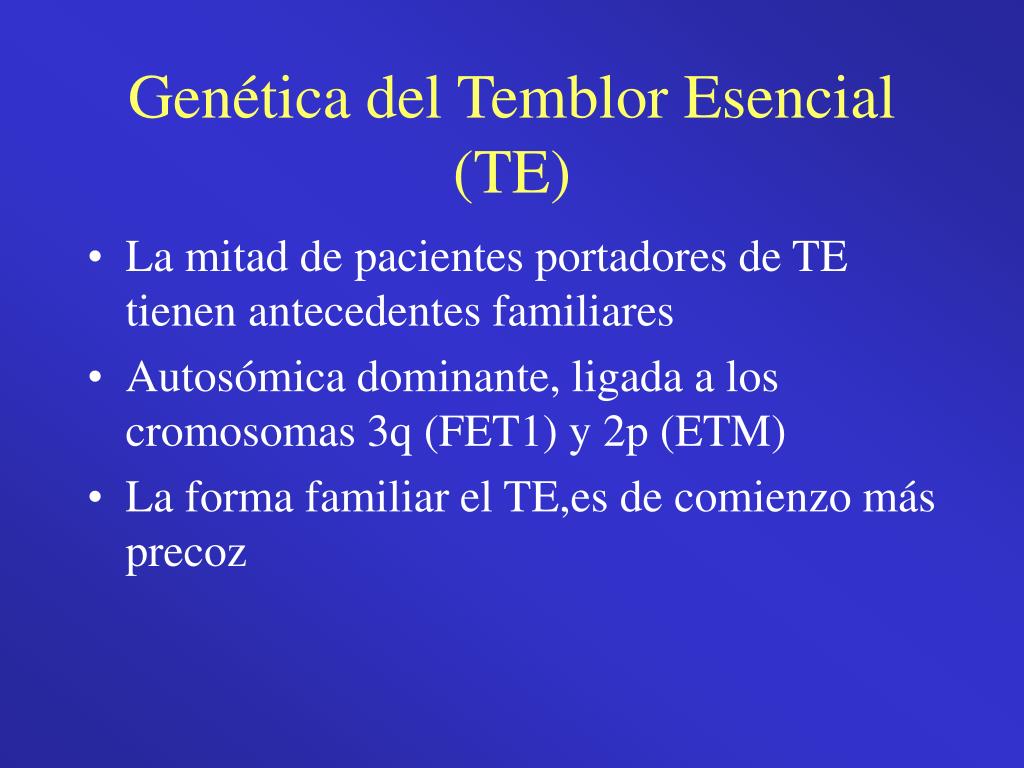 Genética del Temblor Esencial (TE)

• La mitad de pacientes portadores de TE tienen antecedentes familiares
• Autosómica dominante, ligada a los cromosomas 3q (FET1) y 2p (ETM)
• La forma familiar el TE,es de comienzo más precoz